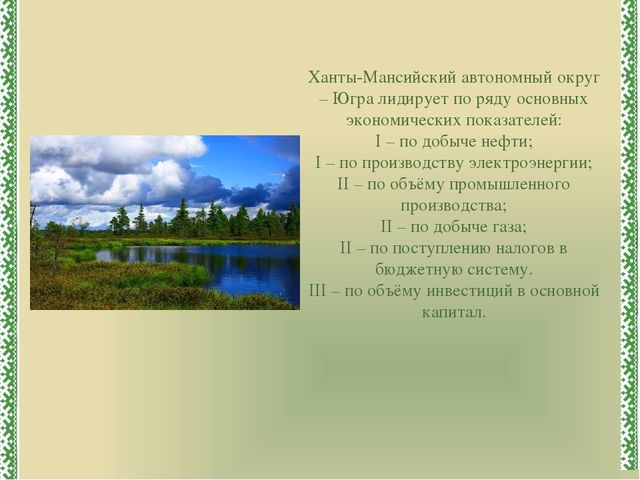 Ханты-Мансийский автономный округ – Югра лидирует по ряду основных экономических показателей:
I – по добыче нефти;
I – по производству электроэнергии;
II – по объёму промышленного производства;
II – по добыче газа;
II – по поступлению налогов в бюджетную систему.
III – по объёму инвестиций в основной капитал.